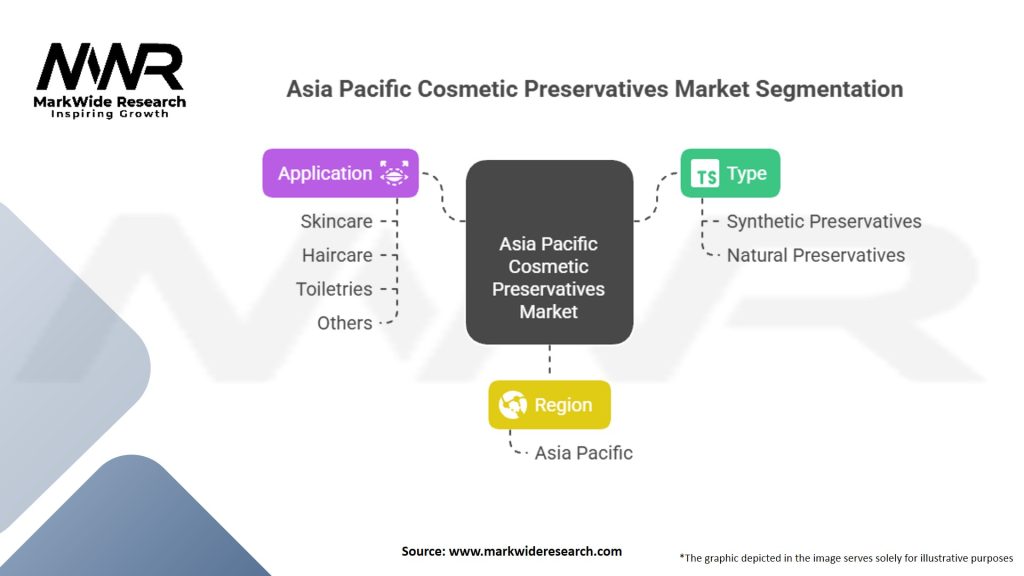 MWR
MarkWide Research
Inspiring Growth

Asia Pacific Cosmetic Preservatives Market Segmentation

Application

Skincare
Haircare
Toiletries
Others

Asia Pacific Cosmetic Preservatives Market

TS Type

Synthetic Preservatives
Natural Preservatives

Region

Asia Pacific

Source: www.markwideresearch.com

*The graphic depicted in the image serves solely for illustrative purposes